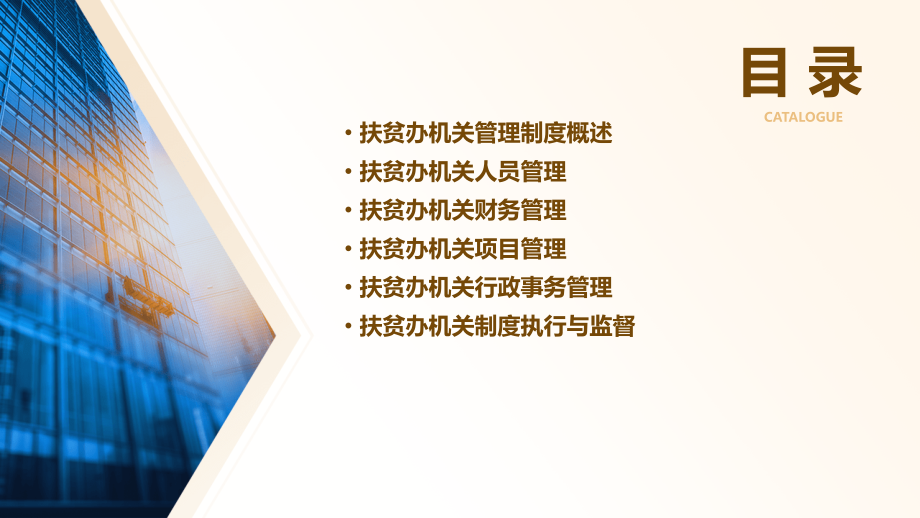 目录

CATALOGUE

• 扶贫办机关管理制度概述
• 扶贫办机关人员管理
• 扶贫办机关财务管理
• 扶贫办机关项目管理
• 扶贫办机关行政事务管理
• 扶贫办机关制度执行与监督